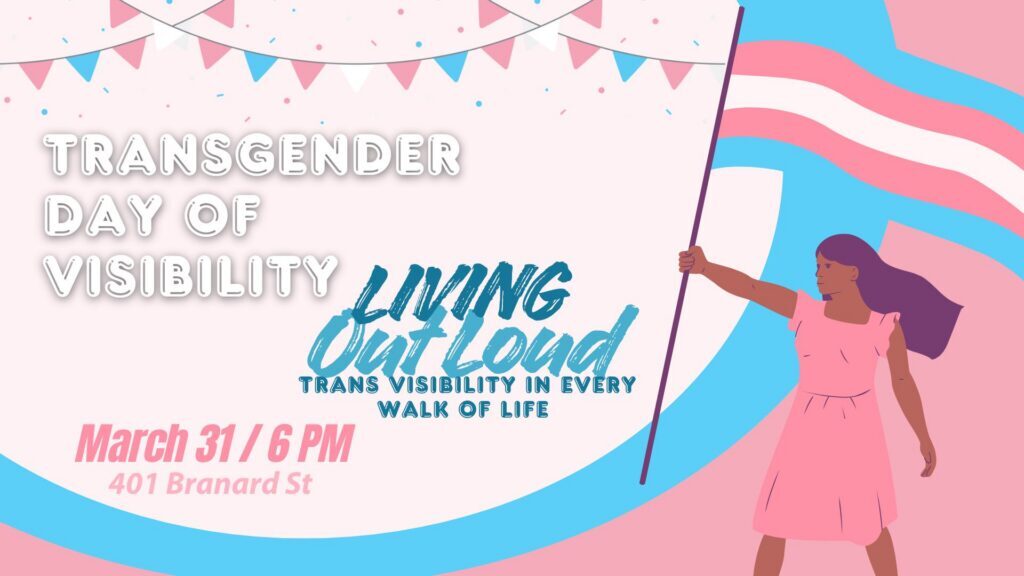 TRANSGENDER DAY OF VISIBILITY

LIVING Out Loud

TRANS VISIBILITY IN EVERY WALK OF LIFE

March 31 / 6 PM
401 Branard St